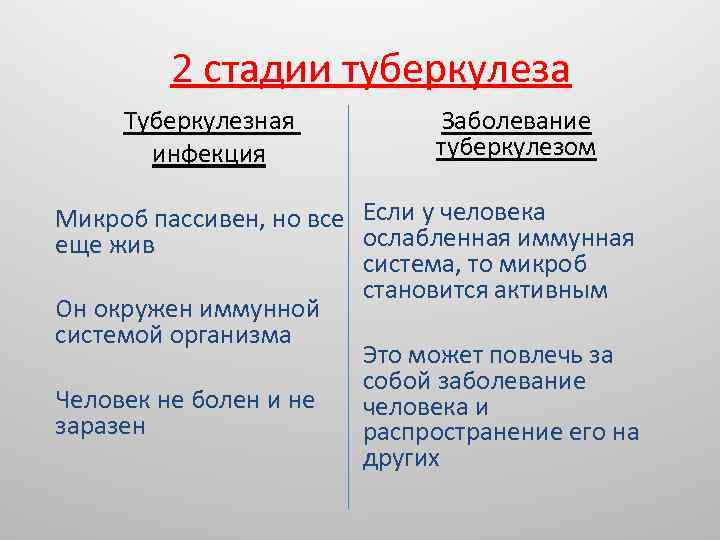 2 стадии туберкулеза

Туберкулезная инфекция

Микроб пассивен, но все еще жив

Он окружен иммунной системой организма

Человек не болен и не заразен

Заболевание туберкулезом

Если у человека ослабленная иммунная система, то микроб становится активным

Это может повлечь за собой заболевание человека и распространение его на других